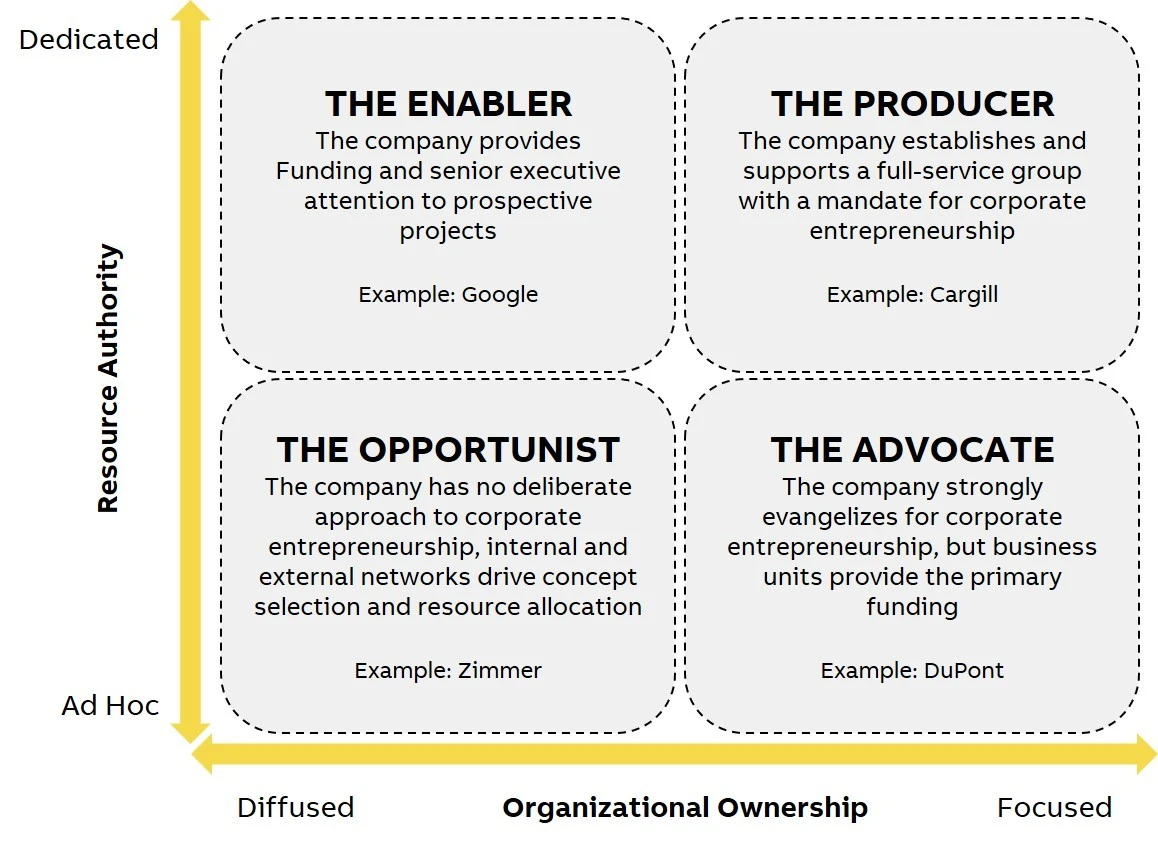 Dedicated

Resource Authority

Ad Hoc

THE ENABLER
The company provides Funding and senior executive attention to prospective projects

Example: Google

THE PRODUCER
The company establishes and supports a full-service group with a mandate for corporate entrepreneurship

Example: Cargill

THE OPPORTUNIST
The company has no deliberate approach to corporate entrepreneurship, internal and external networks drive concept selection and resource allocation

Example: Zimmer

THE ADVOCATE
The company strongly evangelizes for corporate entrepreneurship, but business units provide the primary funding

Example: DuPont

Diffused

Organizational Ownership

Focused